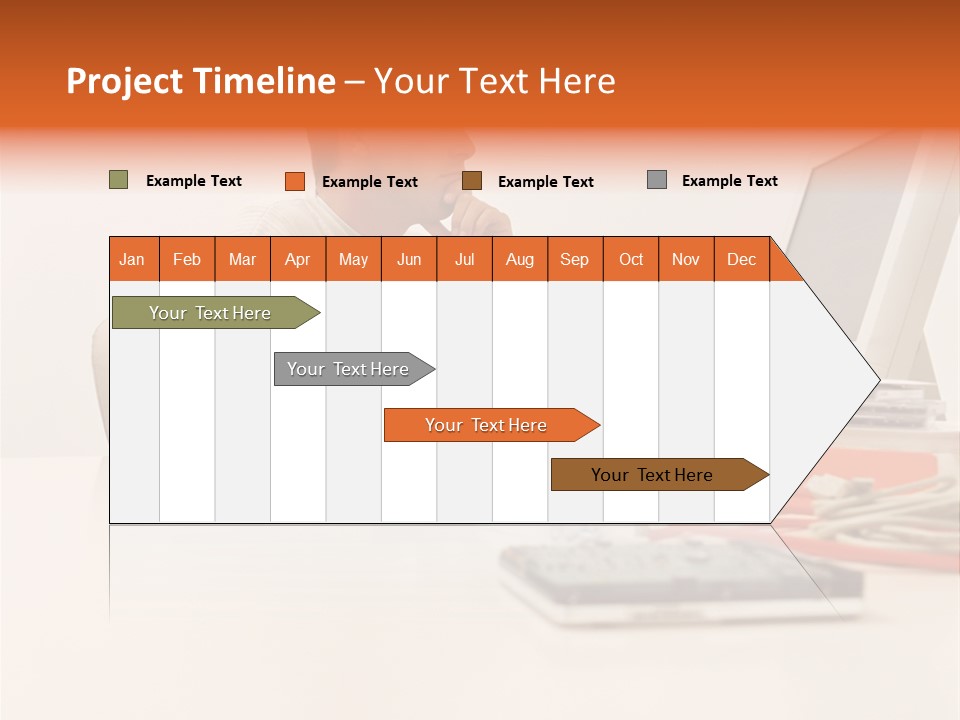 Project Timeline – Your Text Here

Example Text
Example Text
Example Text
Example Text

| Jan | Feb | Mar | Apr | May | Jun | Jul | Aug | Sep | Oct | Nov | Dec |
|---|---|---|---|---|---|---|---|---|---|---|---|

Your Text Here

Your Text Here

Your Text Here

Your Text Here